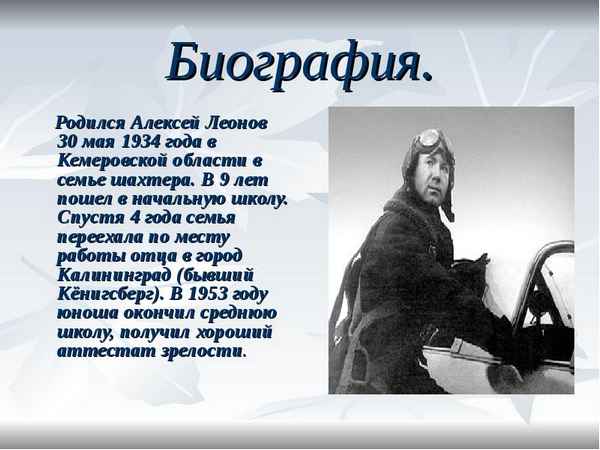 Биография.

Родился Алексей Леонов 30 мая 1934 года в Кемеровской области в семье шахтера. В 9 лет пошел в начальную школу. Спустя 4 года семья переехала по месту работы отца в город Калининград (бывший Кёнигсберг). В 1953 году юноша окончил среднюю школу, получил хороший аттестат зрелости.